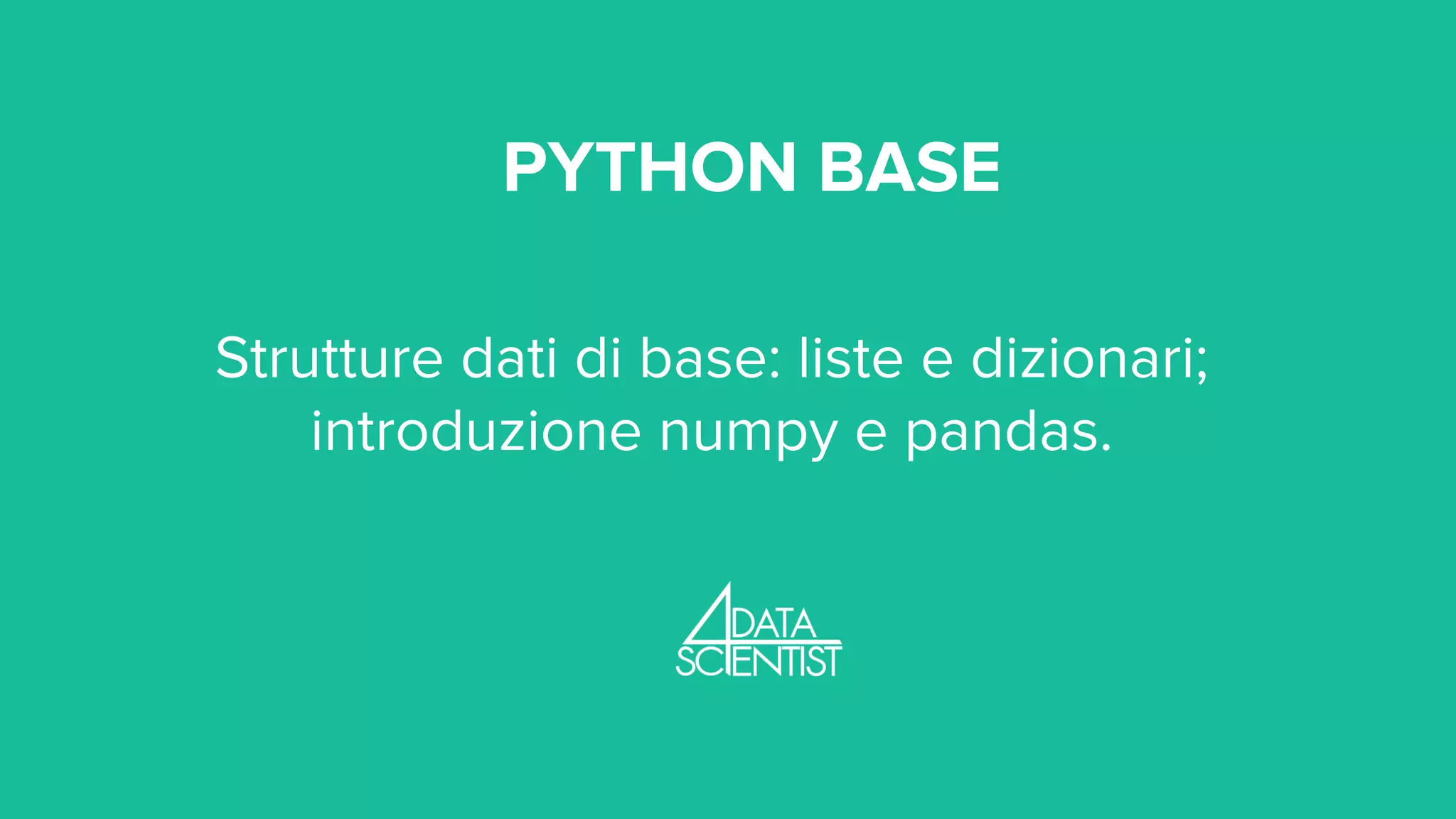 PYTHON BASE

Strutture dati di base: liste e dizionari; introduzione numpy e pandas.

4DATA SCIENTIST